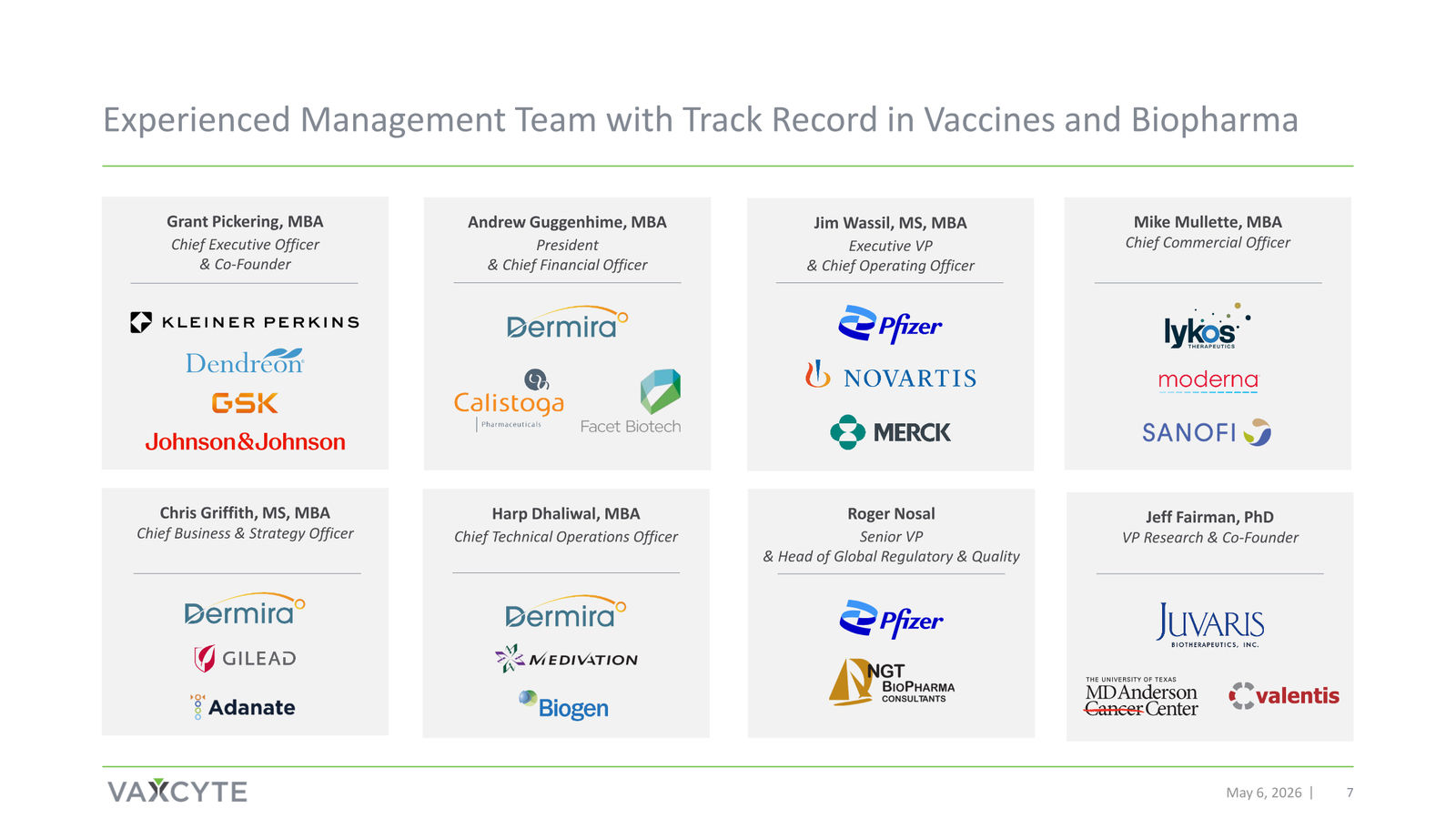 Experienced Management Team with Track Record in Vaccines and Biopharma

Grant Pickering, MBA
Chief Executive Officer
& Co-Founder

KLEINER PERKINS
Dendreon
GSK
Johnson&Johnson

Andrew Guggenhime, MBA
President
& Chief Financial Officer

Dermira
Calistoga Pharmaceuticals
Facet Biotech

Jim Wassil, MS, MBA
Executive VP
& Chief Operating Officer

Pfizer
NOVARTIS
MERCK

Mike Mullette, MBA
Chief Commercial Officer

lykos THERAPEUTICS
moderna
SANOFI

Chris Griffith, MS, MBA
Chief Business & Strategy Officer

Dermira
GILEAD
Adanate

Harp Dhaliwal, MBA
Chief Technical Operations Officer

Dermira
MEDIVATION
Biogen

Roger Nosal
Senior VP
& Head of Global Regulatory & Quality

Pfizer
NGT BIOPHARMA CONSULTANTS

Jeff Fairman, PhD
VP Research & Co-Founder

JUVARIS BIOTHERAPEUTICS, INC.
THE UNIVERSITY OF TEXAS MDAnderson Cancer Center
valentis

VAXCYTE

May 6, 2026 | 7